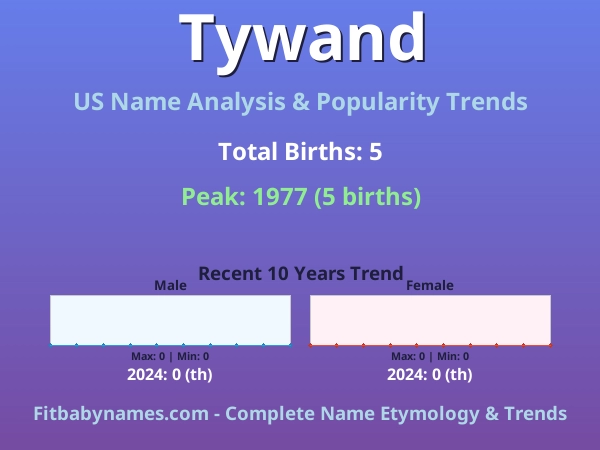 Tywand

US Name Analysis & Popularity Trends

Total Births: 5

Peak: 1977 (5 births)

Recent 10 Years Trend

Male

Max: 0 | Min: 0

2024: 0 (th)

Female

Max: 0 | Min: 0

2024: 0 (th)

Fitbabynames.com - Complete Name Etymology & Trends